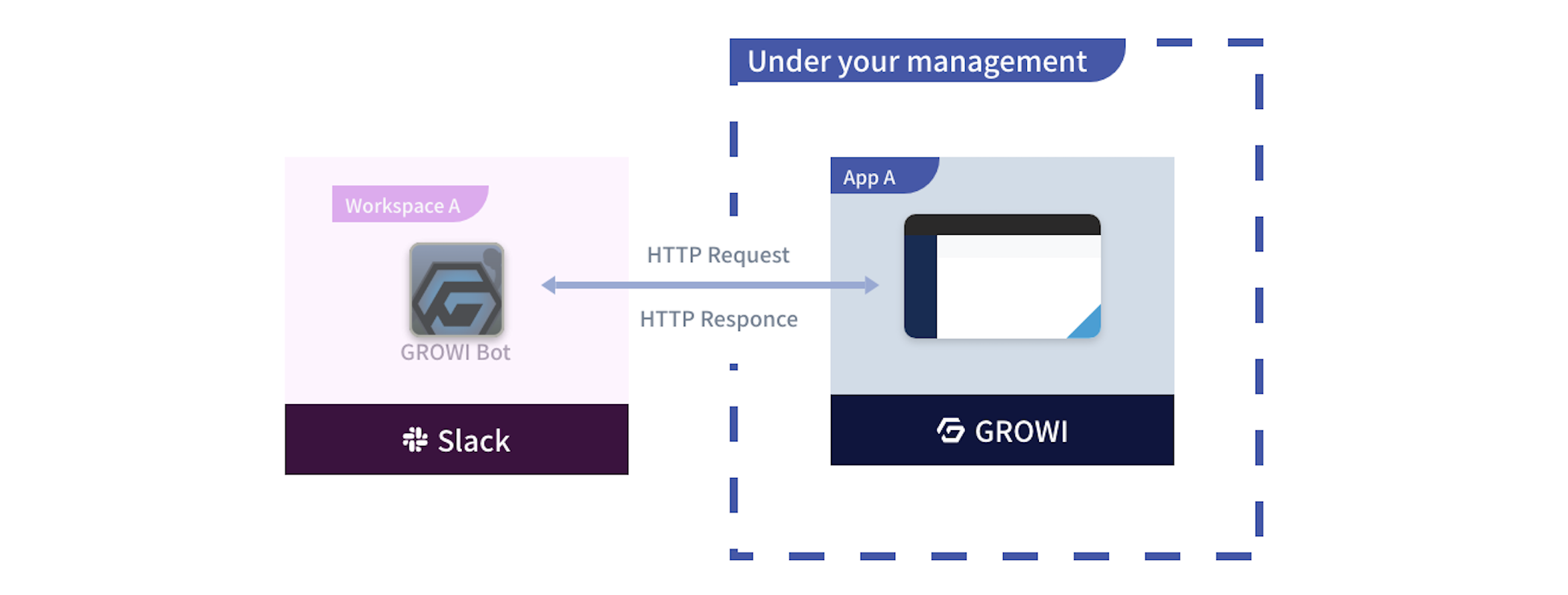 Under your management

Workspace A

GROWI Bot

Slack

HTTP Request

HTTP Responce

App A

GROWI